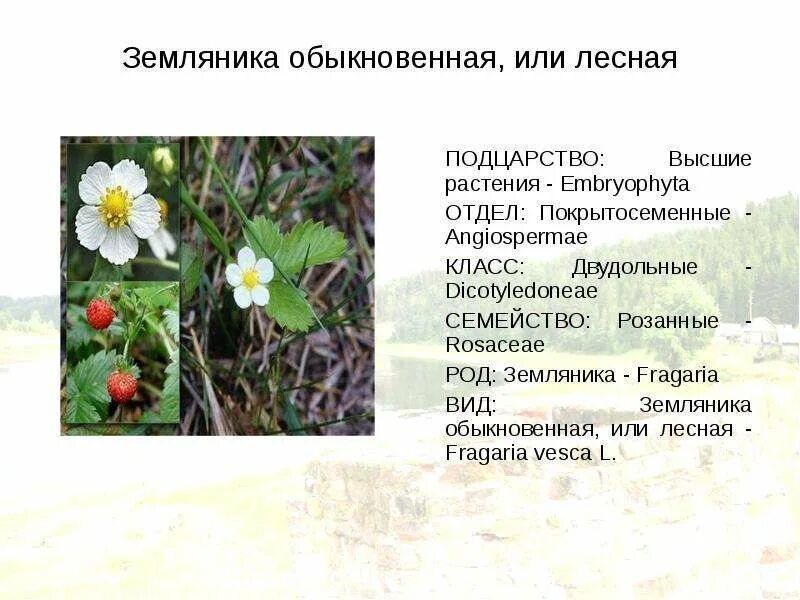 Земляника обыкновенная, или лесная

ПОДЦАРСТВО: Высшие растения - Embryophyta

ОТДЕЛ: Покрытосеменные - Angiospermae

КЛАСС: Двудольные - Dicotyledoneae

СЕМЕЙСТВО: Розанные - Rosaceae

РОД: Земляника - Fragaria

ВИД: Земляника обыкновенная, или лесная - Fragaria vesca L.